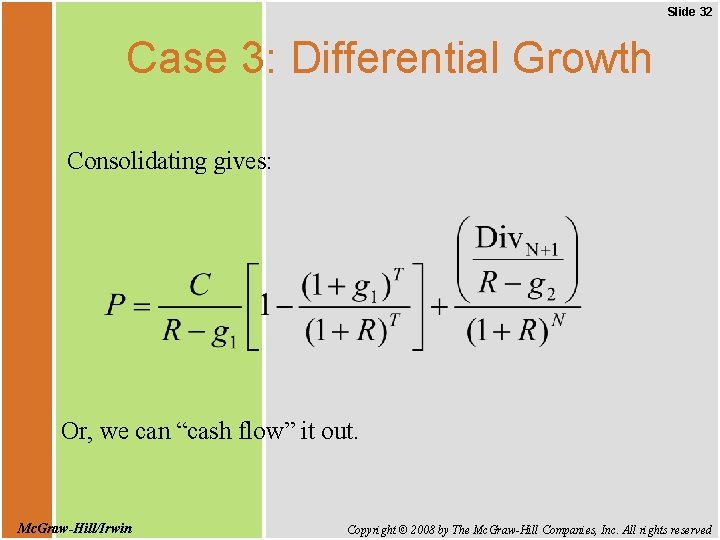 Slide 32

Case 3: Differential Growth

Consolidating gives:

$P = \frac{C}{R - g_1}\left[1 - \frac{(1+g_1)^T}{(1+R)^T}\right] + \frac{\left(\frac{\text{Div}_{N+1}}{R - g_2}\right)}{(1+R)^N}$

Or, we can “cash flow” it out.

McGraw-Hill/Irwin

Copyright © 2008 by The McGraw-Hill Companies, Inc. All rights reserved